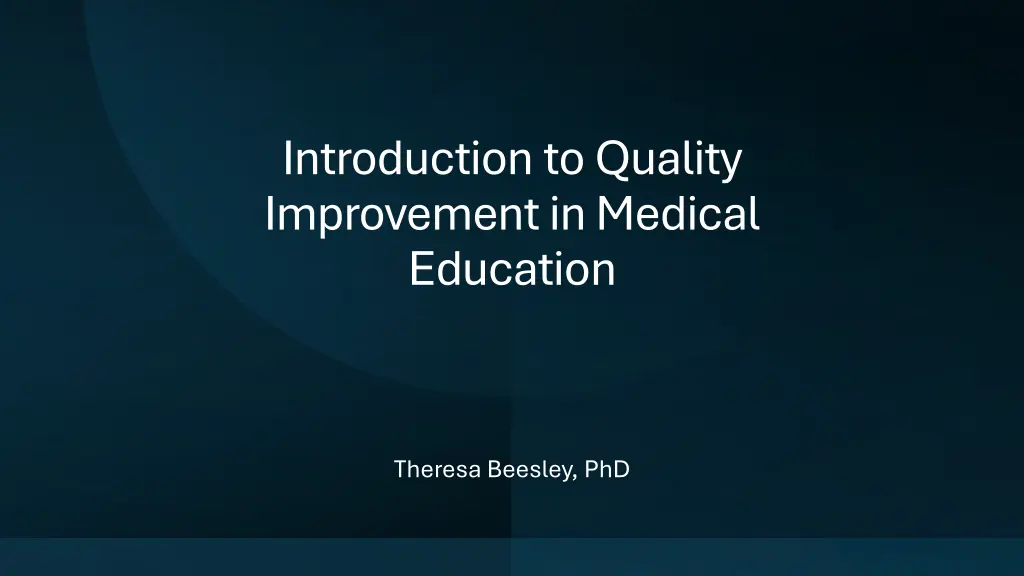 Introduction to Quality Improvement in Medical Education

Theresa Beesley, PhD